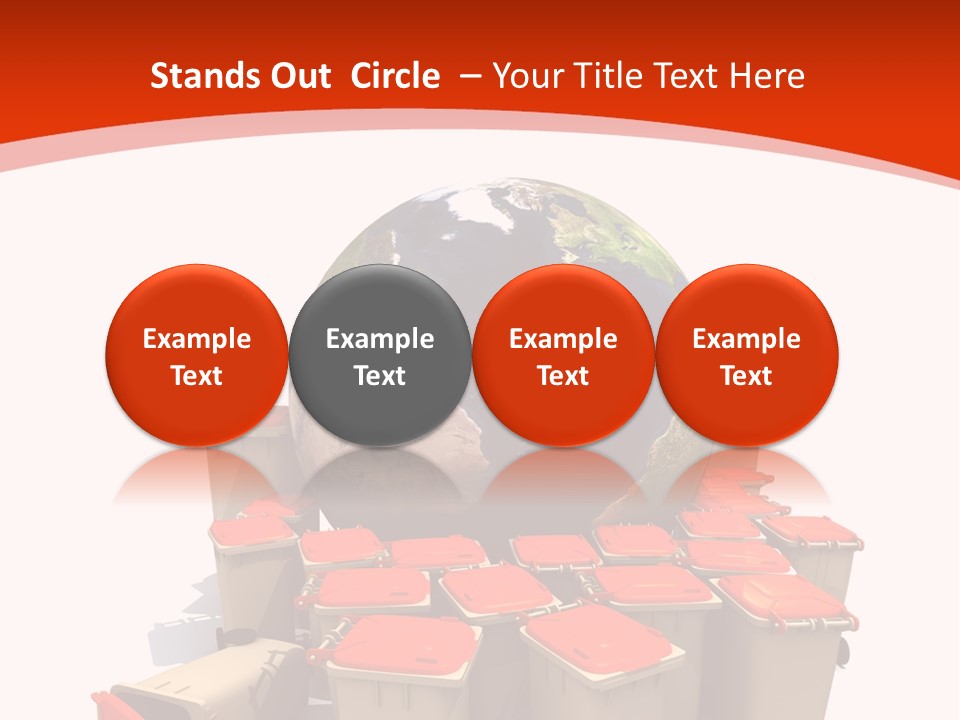 Stands Out Circle – Your Title Text Here

Example Text

Example Text

Example Text

Example Text